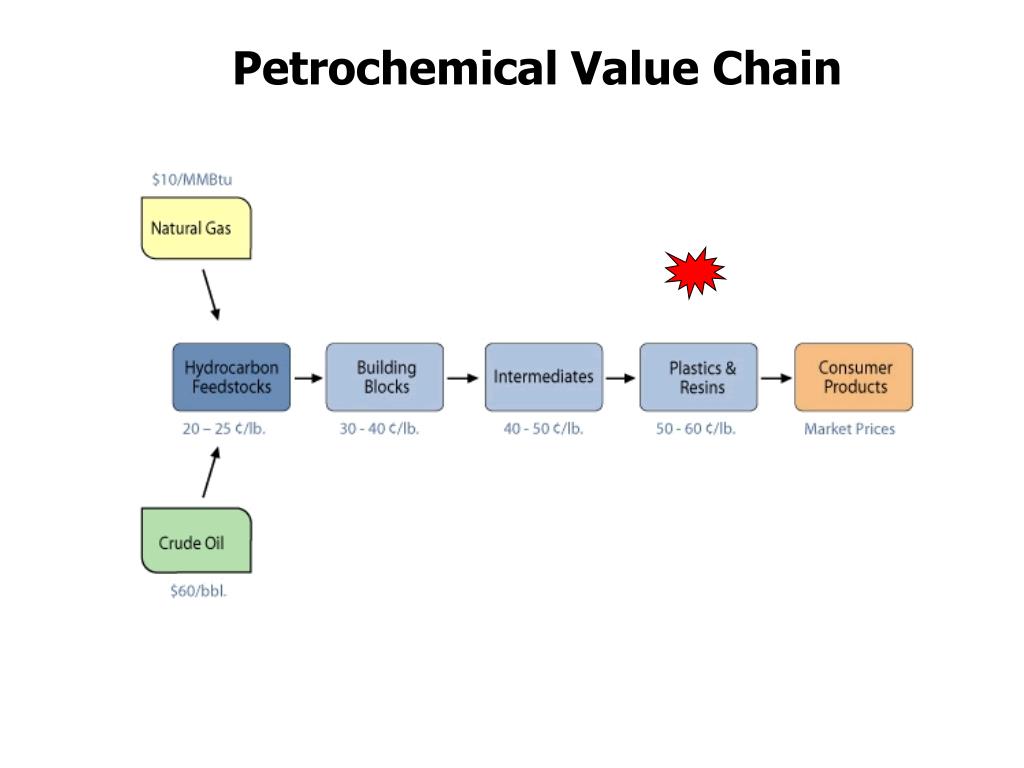 Petrochemical Value Chain

$10/MMBtu

Natural Gas

Hydrocarbon Feedstocks

20 – 25 ¢/lb.

Building Blocks

30 - 40 ¢/lb.

Intermediates

40 - 50 ¢/lb.

Plastics & Resins

50 - 60 ¢/lb.

Consumer Products

Market Prices

Crude Oil

$60/bbl.